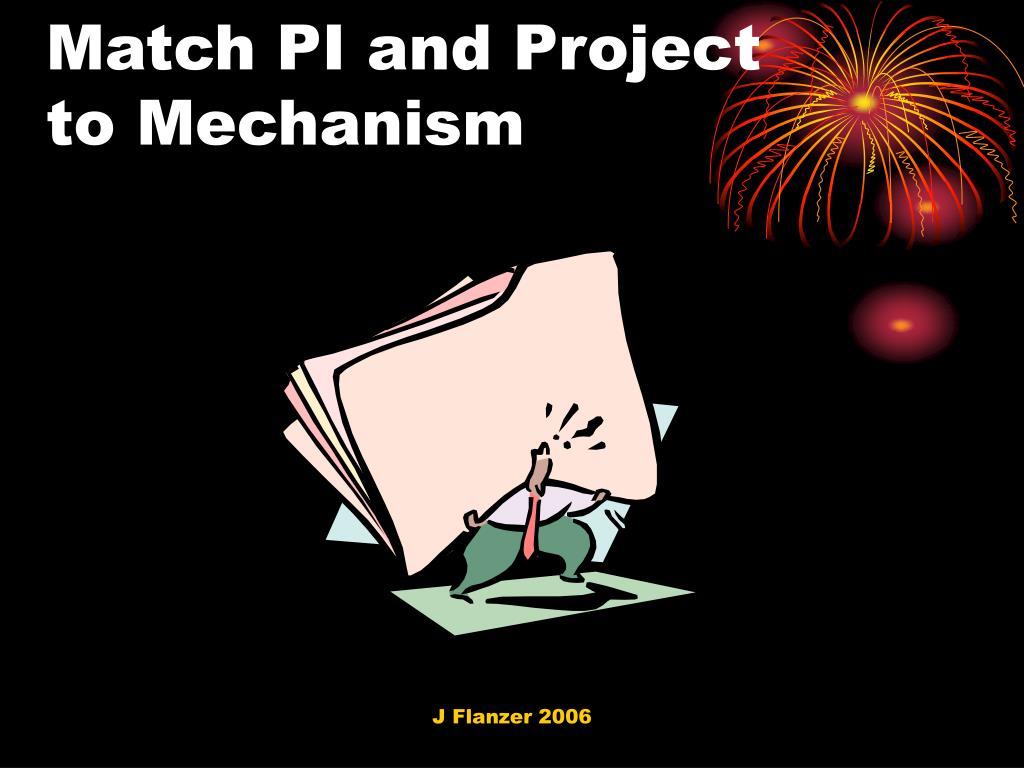 Match PI and Project to Mechanism

J Flanzer 2006